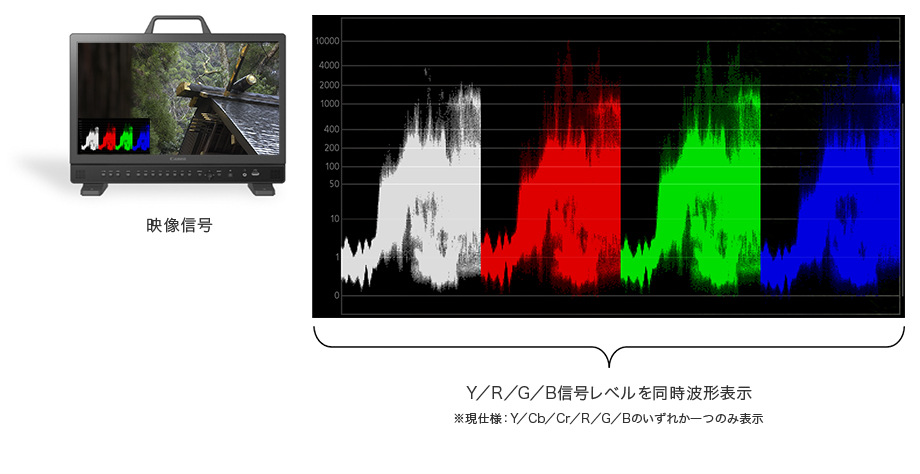 Canon

映像信号

10000
4000
2000
1000
400
200
100
50
10
1
0

Y／R／G／B信号レベルを同時波形表示
※現仕様：Y／Cb／Cr／R／G／Bのいずれか一つのみ表示